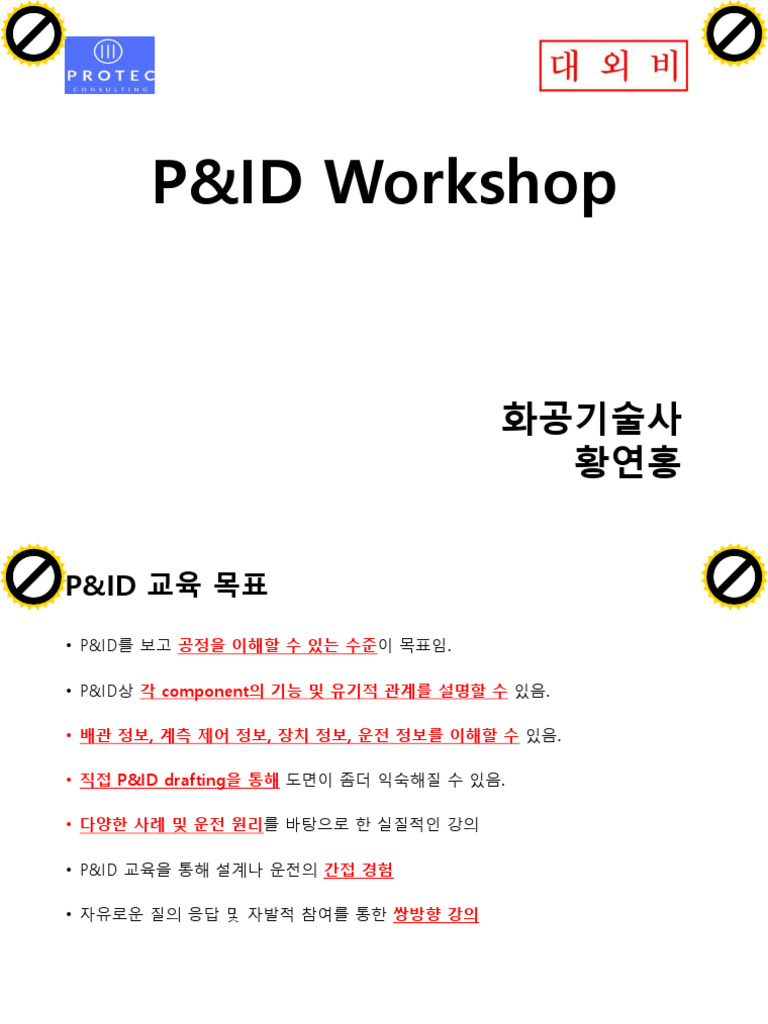 PROTEC
CONSULTING

대 외 비

P&ID Workshop

화공기술사
황연홍

P&ID 교육 목표

• P&ID를 보고 공정을 이해할 수 있는 수준이 목표임.

• P&ID상 각 component의 기능 및 유기적 관계를 설명할 수 있음.

• 배관 정보, 계측 제어 정보, 장치 정보, 운전 정보를 이해할 수 있음.

• 직접 P&ID drafting을 통해 도면이 좀더 익숙해질 수 있음.

• 다양한 사례 및 운전 원리를 바탕으로 한 실질적인 강의

• P&ID 교육을 통해 설계나 운전의 간접 경험

• 자유로운 질의 응답 및 자발적 참여를 통한 쌍방향 강의